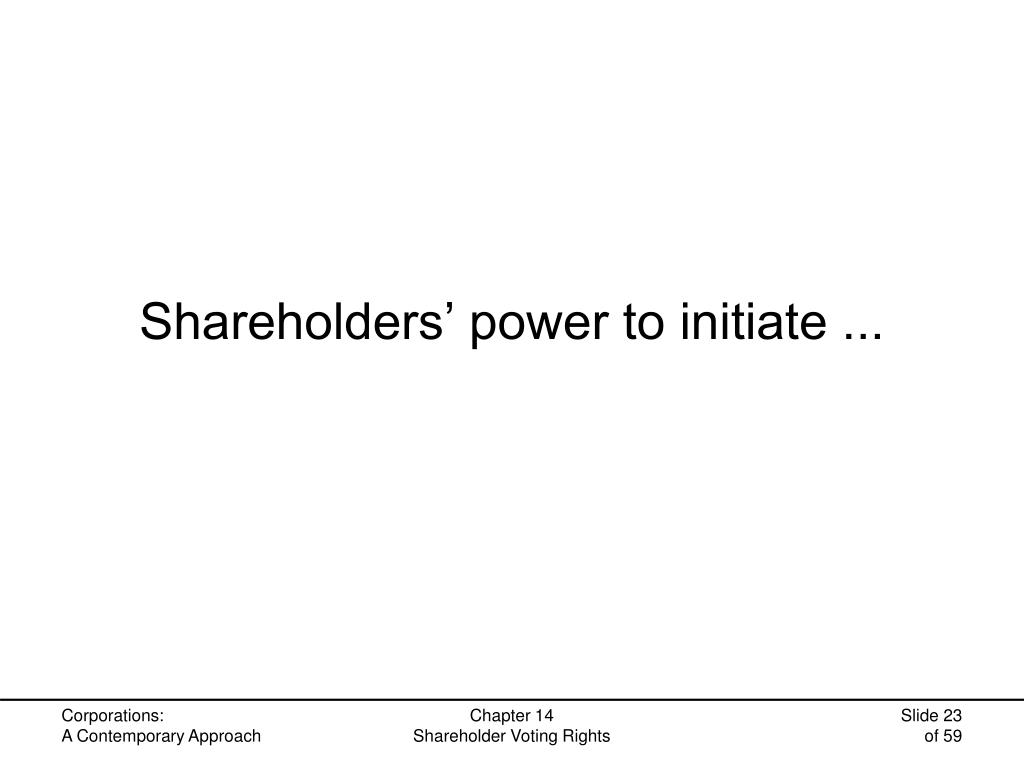 Shareholders’ power to initiate ...

Corporations:
A Contemporary Approach

Chapter 14
Shareholder Voting Rights

Slide 23
of 59